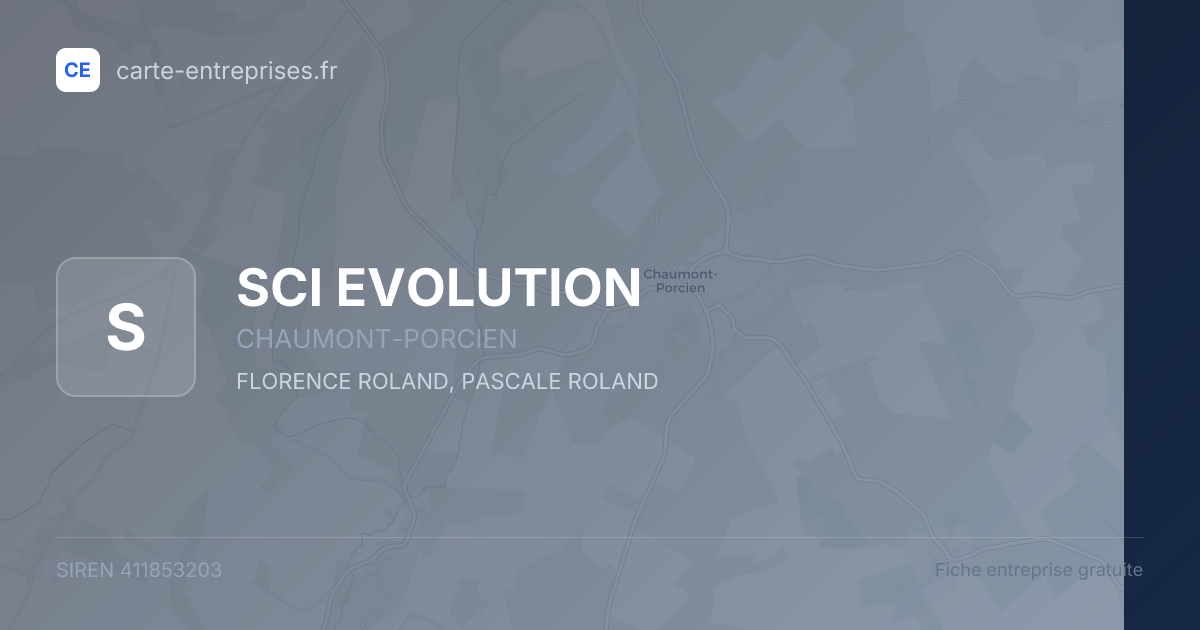 CE carte-entreprises.fr

S

SCI EVOLUTION

Chaumont-Porcien

CHAUMONT-PORCIEN

FLORENCE ROLAND, PASCALE ROLAND

SIREN 411853203

Fiche entreprise gratuite